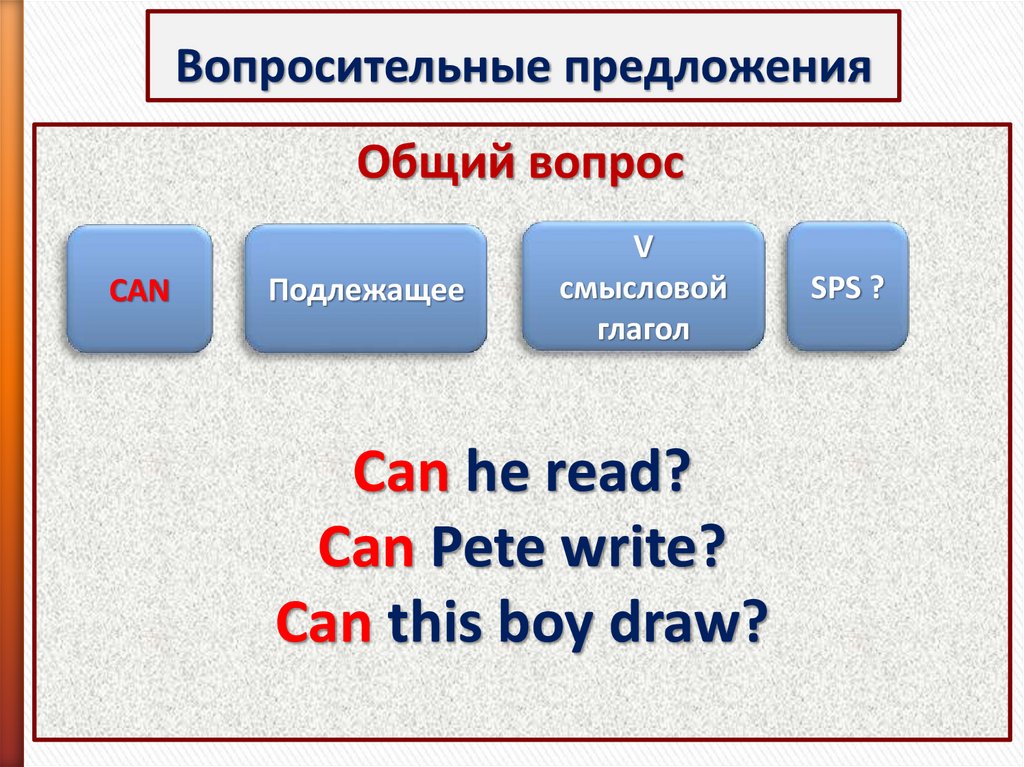 Вопросительные предложения

Общий вопрос

CAN

Подлежащее

V
смысловой
глагол

SPS ?

Can he read?
Can Pete write?
Can this boy draw?